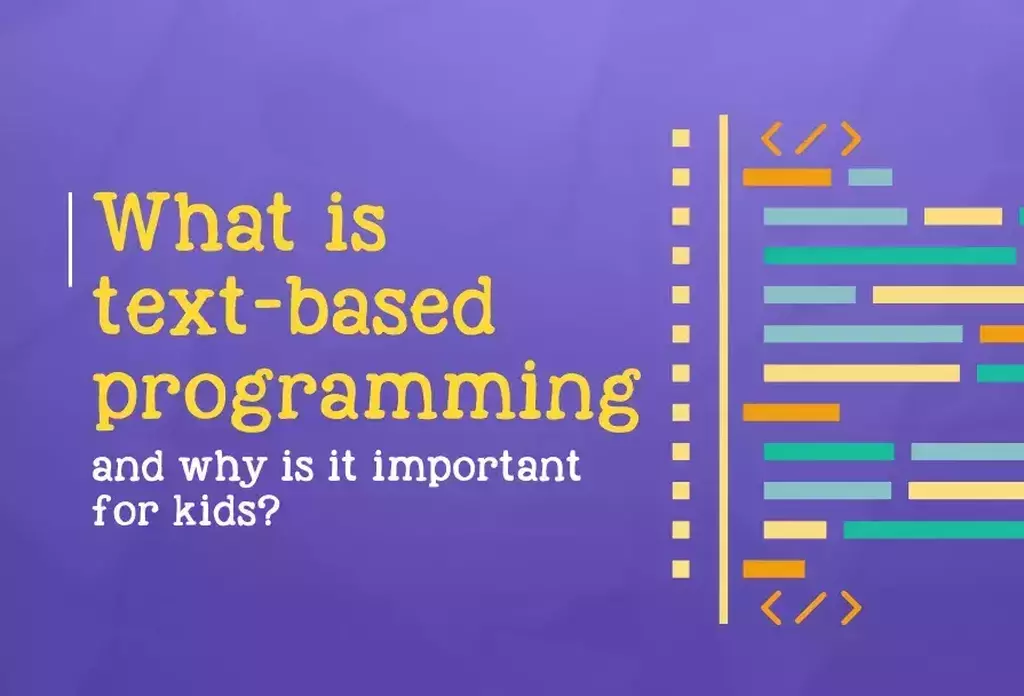 What is text-based programming

and why is it important for kids?

</>

</>